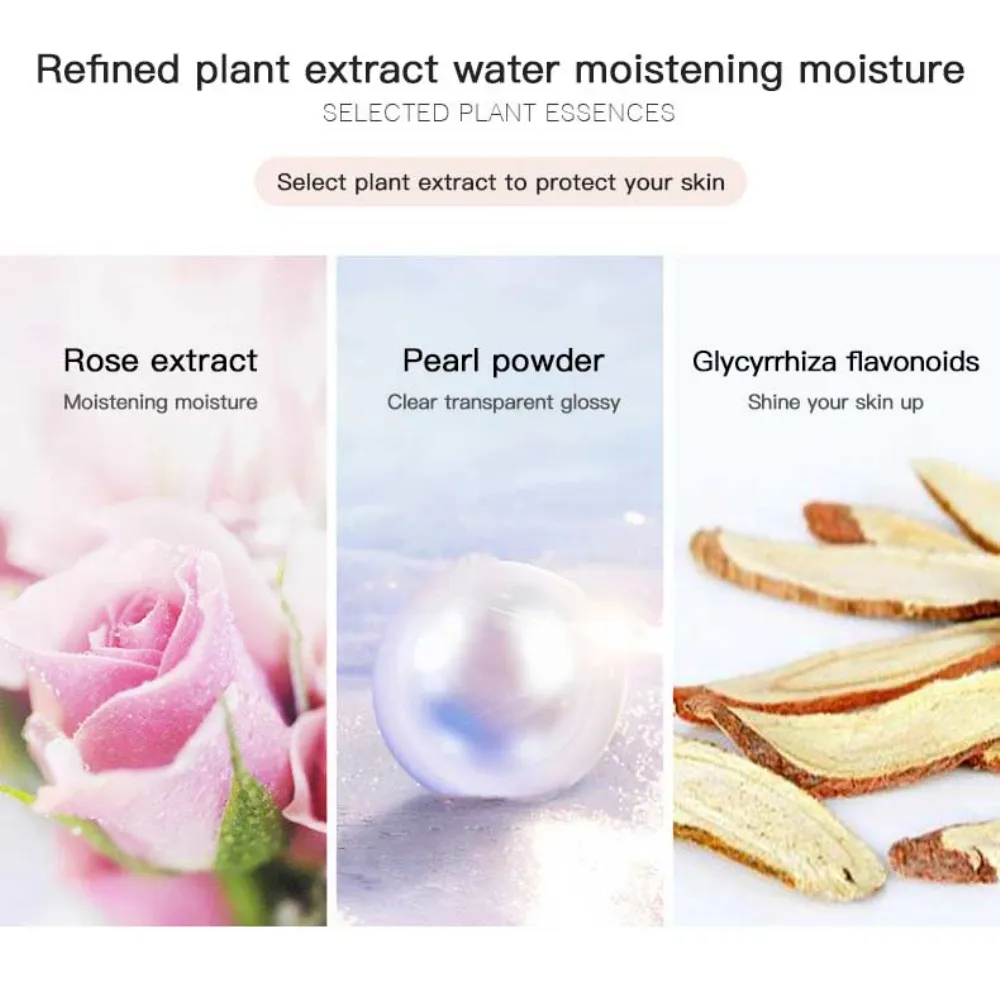 Refined plant extract water moistening moisture
SELECTED PLANT ESSENCES

Select plant extract to protect your skin

Rose extract
Moistening moisture

Pearl powder
Clear transparent glossy

Glycyrrhiza flavonoids
Shine your skin up